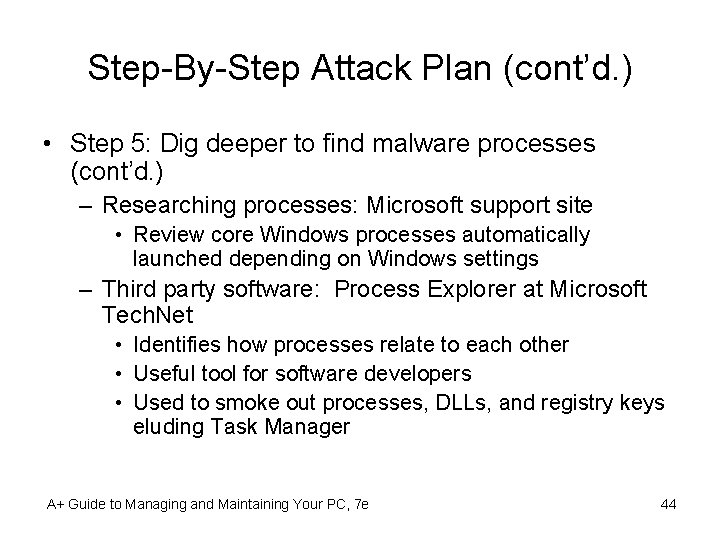 Step-By-Step Attack Plan (cont'd.)

• Step 5: Dig deeper to find malware processes (cont'd.)

– Researching processes: Microsoft support site

• Review core Windows processes automatically launched depending on Windows settings

– Third party software: Process Explorer at Microsoft TechNet

• Identifies how processes relate to each other

• Useful tool for software developers

• Used to smoke out processes, DLLs, and registry keys eluding Task Manager

A+ Guide to Managing and Maintaining Your PC, 7e

44